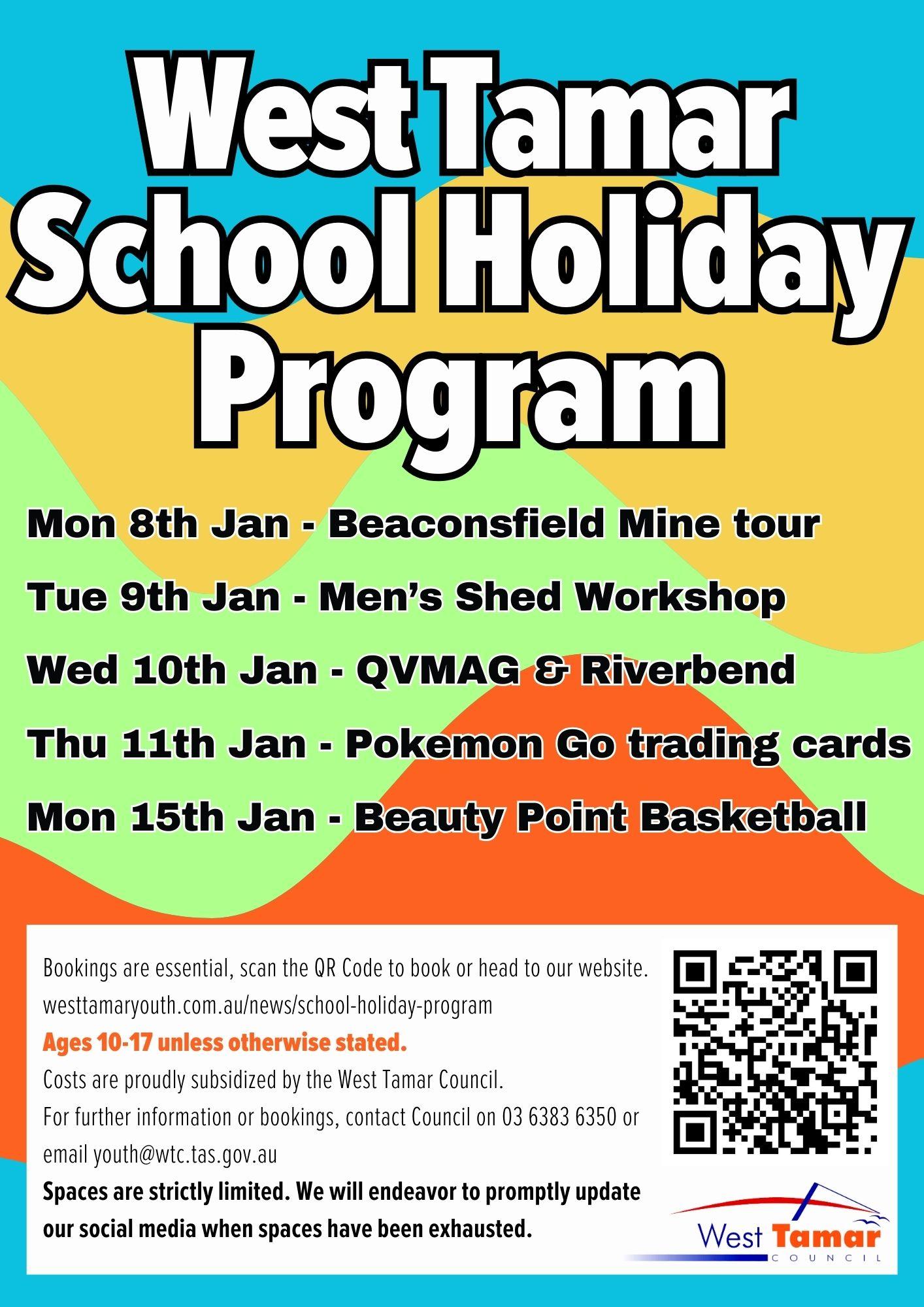 West Tamar School Holiday Program

Mon 8th Jan - Beaconsfield Mine tour

Tue 9th Jan - Men's Shed Workshop

Wed 10th Jan - QVMAG & Riverbend

Thu 11th Jan - Pokemon Go trading cards

Mon 15th Jan - Beauty Point Basketball

Bookings are essential, scan the QR Code to book or head to our website.
westtamaryouth.com.au/news/school-holiday-program
Ages 10-17 unless otherwise stated.
Costs are proudly subsidized by the West Tamar Council.
For further information or bookings, contact Council on 03 6383 6350 or email youth@wtc.tas.gov.au
Spaces are strictly limited. We will endeavor to promptly update our social media when spaces have been exhausted.

West Tamar
COUNCIL